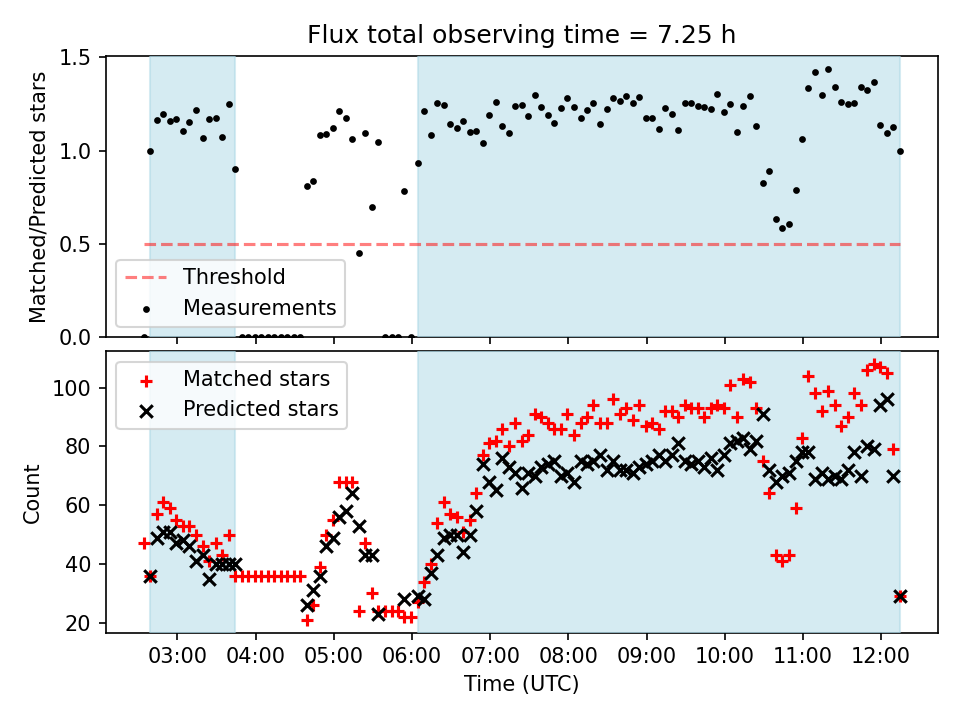 Flux total observing time = 7.25 h

Matched/Predicted stars

1.5
1.0
0.5
0.0

Threshold
Measurements

Count

100
80
60
40
20

Matched stars
Predicted stars

03:00
04:00
05:00
06:00
07:00
08:00
09:00
10:00
11:00
12:00

Time (UTC)